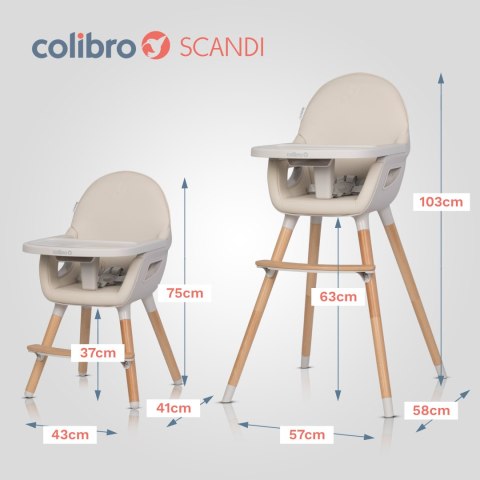 colibro SCANDI

colibro

75cm

37cm

41cm

43cm

colibro

103cm

63cm

58cm

57cm